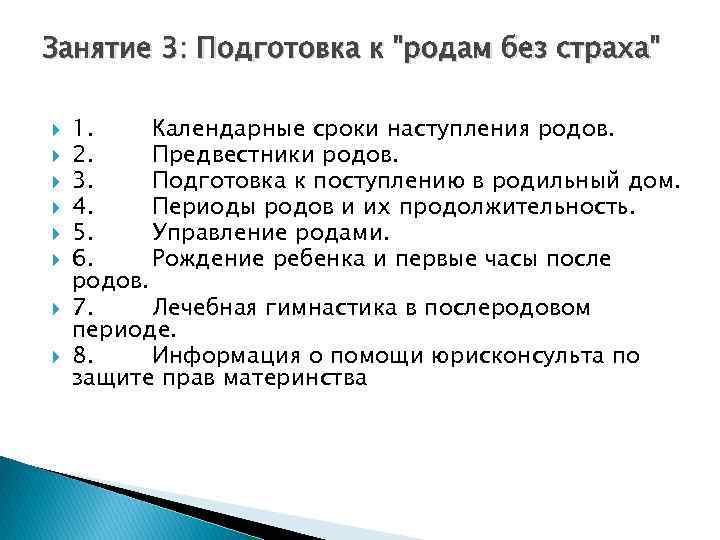 Занятие 3: Подготовка к "родам без страха"

1. Календарные сроки наступления родов.
2. Предвестники родов.
3. Подготовка к поступлению в родильный дом.
4. Периоды родов и их продолжительность.
5. Управление родами.
6. Рождение ребенка и первые часы после родов.
7. Лечебная гимнастика в послеродовом периоде.
8. Информация о помощи юрисконсульта по защите прав материнства